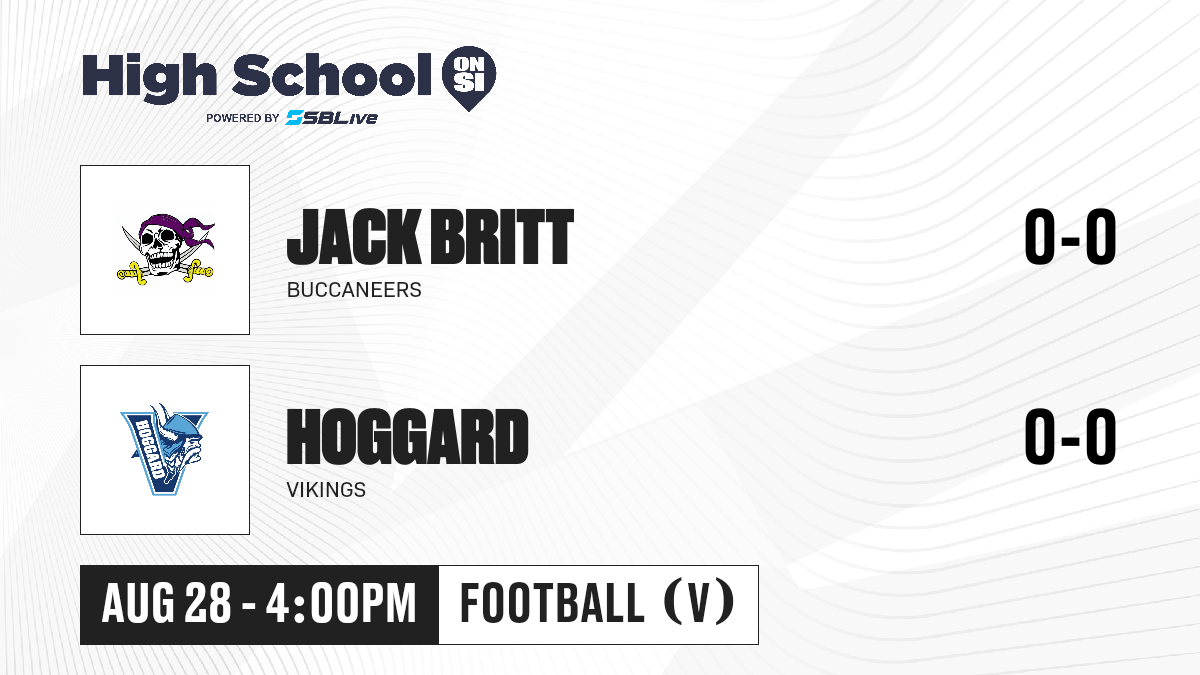 High School ON SI
POWERED BY SBLive

JACK BRITT
BUCCANEERS
0-0

HOGGARD
HOGGARD
VIKINGS
0-0

AUG 28 - 4:00PM
FOOTBALL (V)